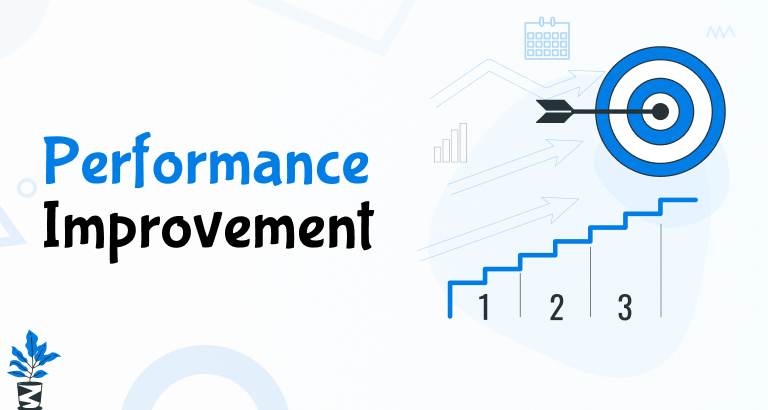 Performance
Improvement

1 2 3